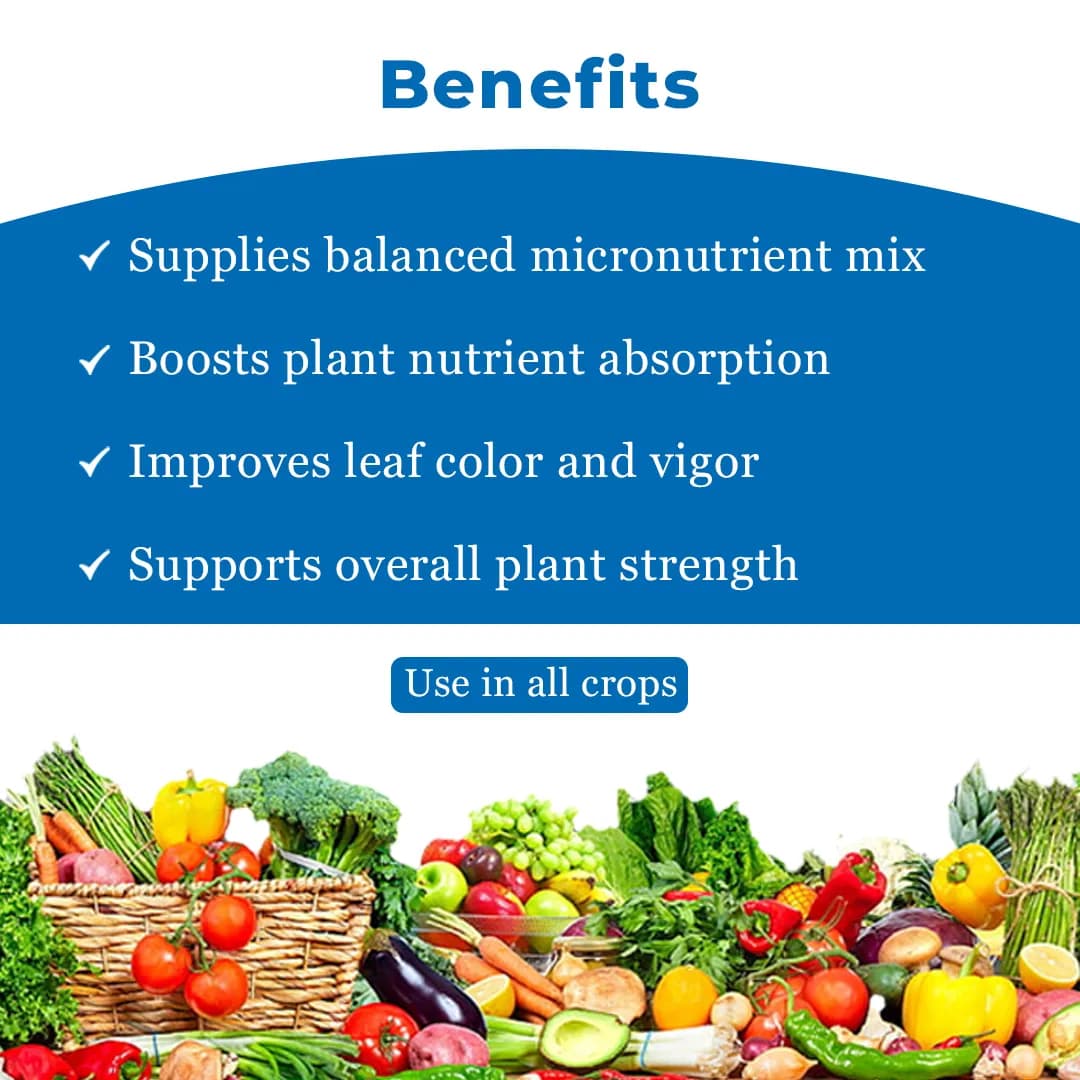 Benefits

✓ Supplies balanced micronutrient mix

✓ Boosts plant nutrient absorption

✓ Improves leaf color and vigor

✓ Supports overall plant strength

Use in all crops